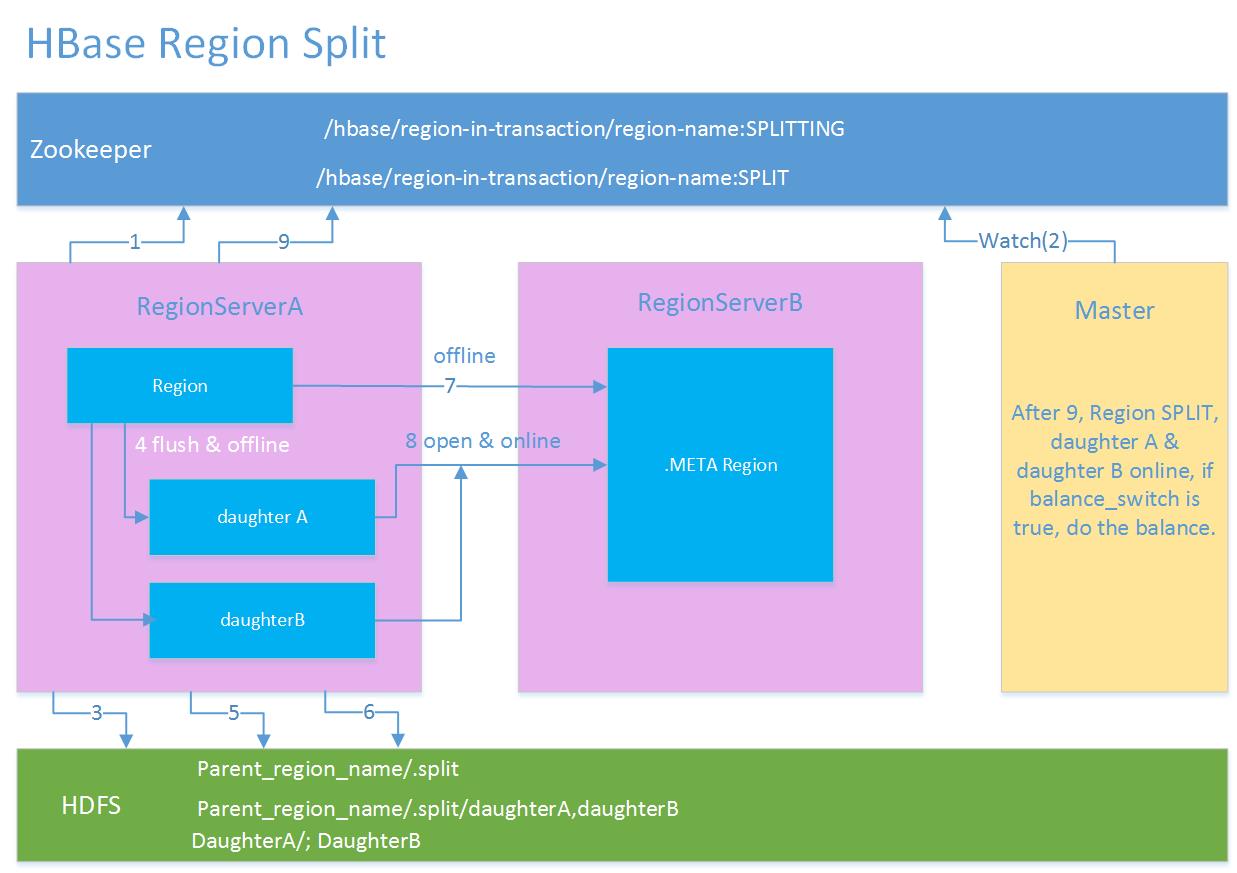 HBase Region Split

Zookeeper

/hbase/region-in-transaction/region-name:SPLITTING

/hbase/region-in-transaction/region-name:SPLIT

1

9

Watch(2)

RegionServerA

Region

4 flush & offline

daughter A

daughterB

offline

7

8 open & online

RegionServerB

.META Region

Master

After 9, Region SPLIT, daughter A & daughter B online, if balance_switch is true, do the balance.

3

5

6

HDFS

Parent_region_name/.split

Parent_region_name/.split/daughterA,daughterB

DaughterA/; DaughterB